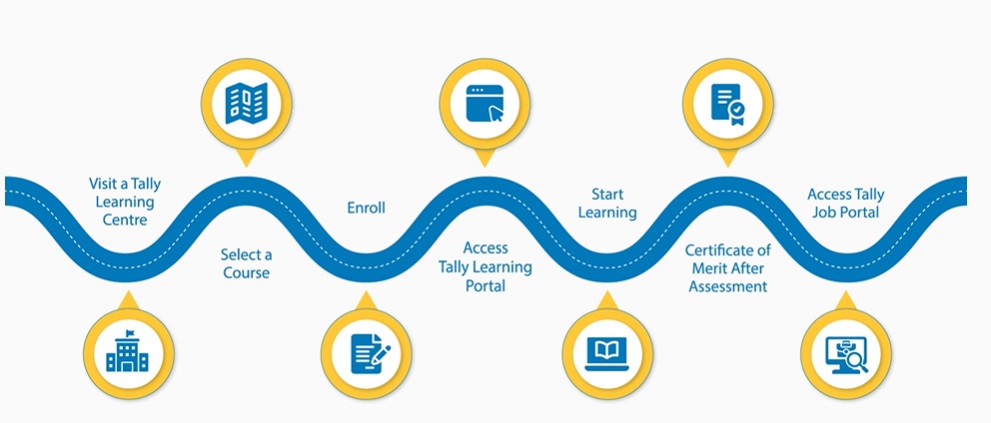 Visit a Tally Learning Centre

Select a Course

Enroll

Access Tally Learning Portal

Start Learning

Certificate of Merit After Assessment

Access Tally Job Portal